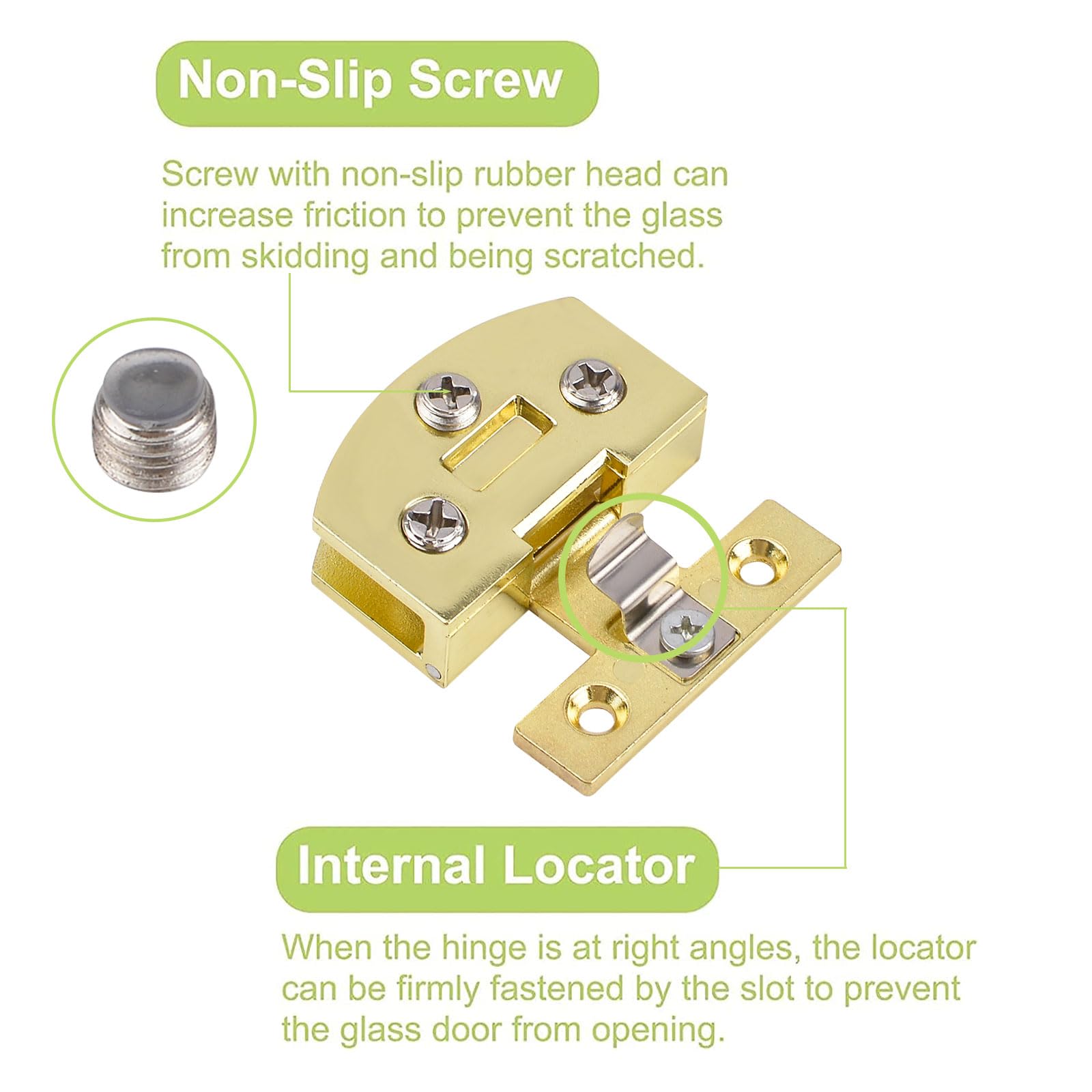 Non-Slip Screw

Screw with non-slip rubber head can increase friction to prevent the glass from skidding and being scratched.

Internal Locator

When the hinge is at right angles, the locator can be firmly fastened by the slot to prevent the glass door from opening.